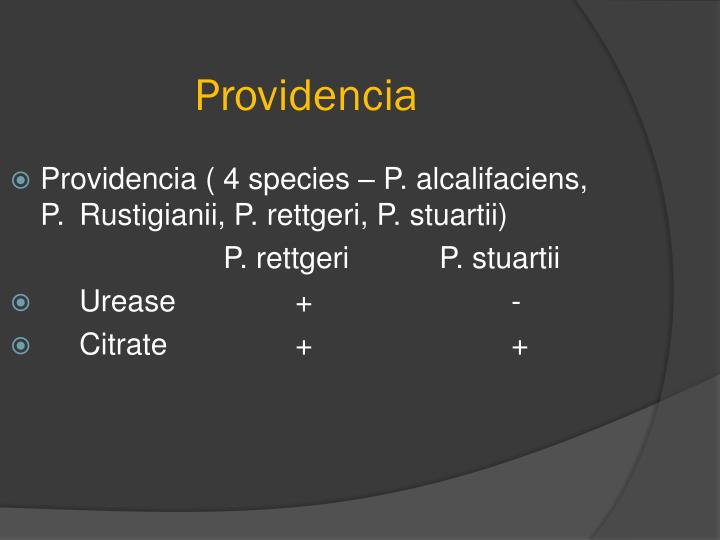 Providencia

Providencia ( 4 species – P. alcalifaciens, P. Rustigianii, P. rettgeri, P. stuartii)

| | P. rettgeri | P. stuartii |
|---|---|---|
| Urease | + | - |
| Citrate | + | + |